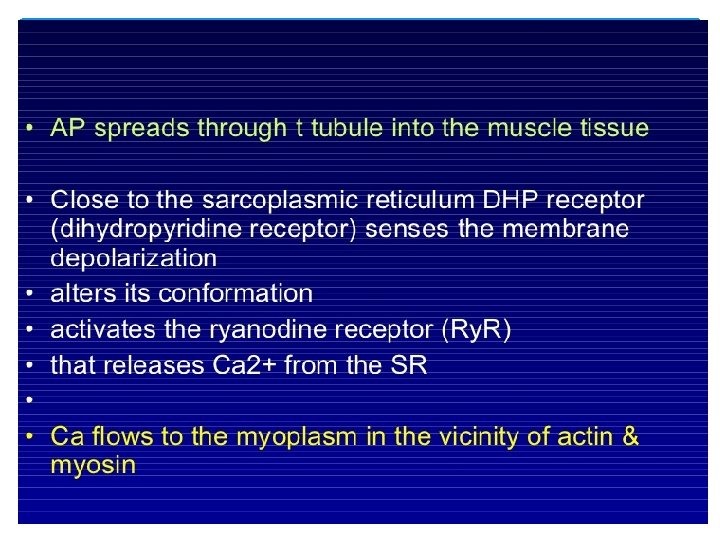 • AP spreads through t tubule into the muscle tissue

• Close to the sarcoplasmic reticulum DHP receptor (dihydropyridine receptor) senses the membrane depolarization
• alters its conformation
• activates the ryanodine receptor (RyR)
• that releases Ca2+ from the SR
•
• Ca flows to the myoplasm in the vicinity of actin & myosin